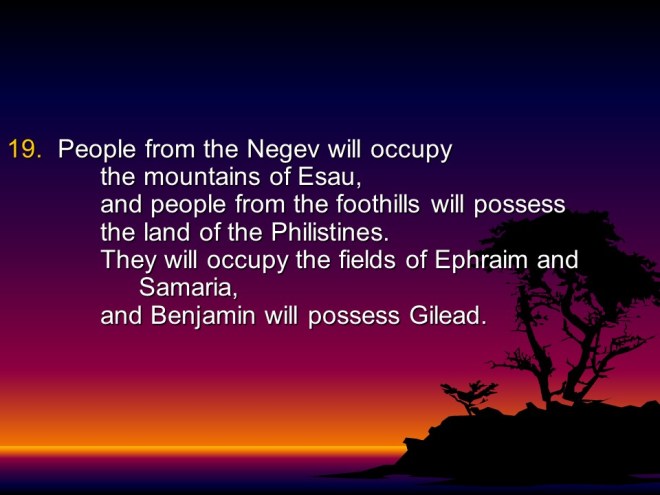 19. People from the Negev will occupy
the mountains of Esau,
and people from the foothills will possess
the land of the Philistines.
They will occupy the fields of Ephraim and
Samaria,
and Benjamin will possess Gilead.